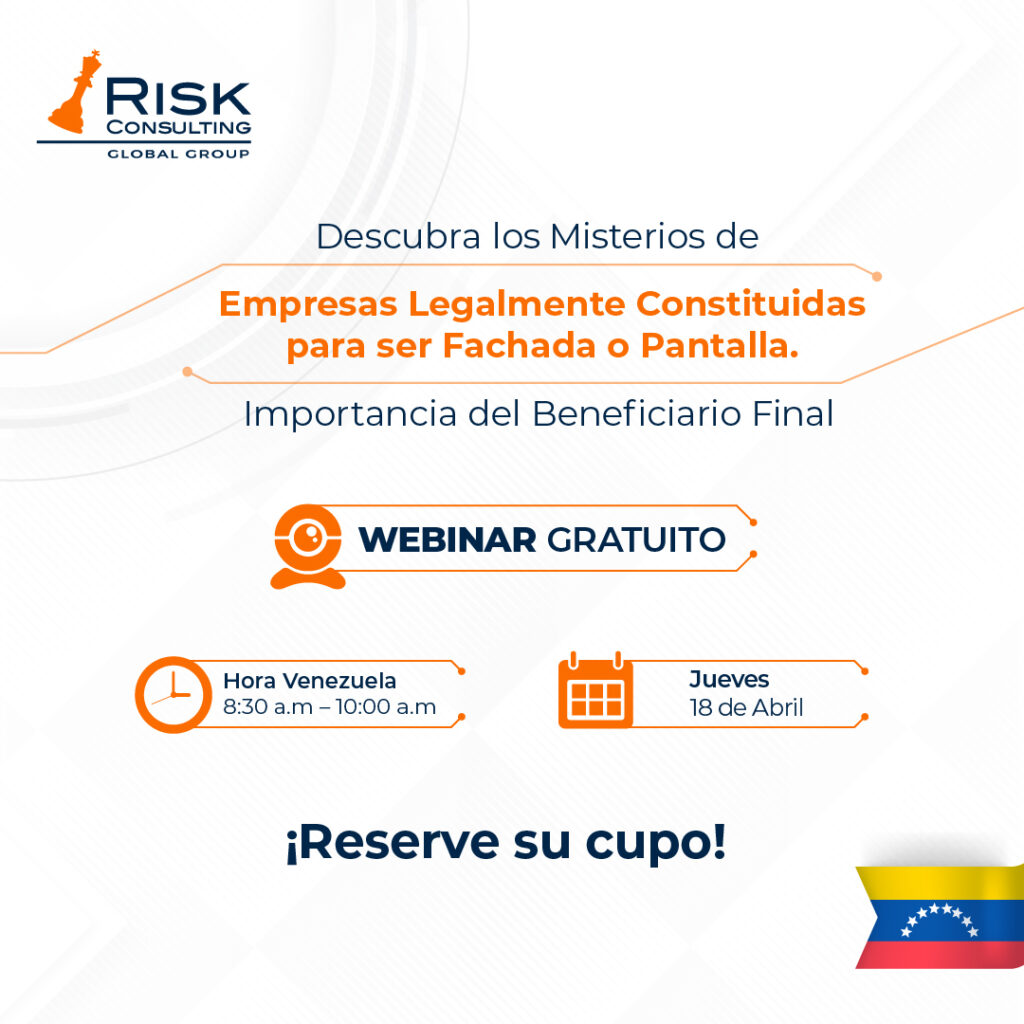 RISK CONSULTING
GLOBAL GROUP

Descubra los Misterios de

Empresas Legalmente Constituidas para ser Fachada o Pantalla.

Importancia del Beneficiario Final

WEBINAR GRATUITO

Hora Venezuela
8:30 a.m – 10:00 a.m

Jueves
18 de Abril

¡Reserve su cupo!